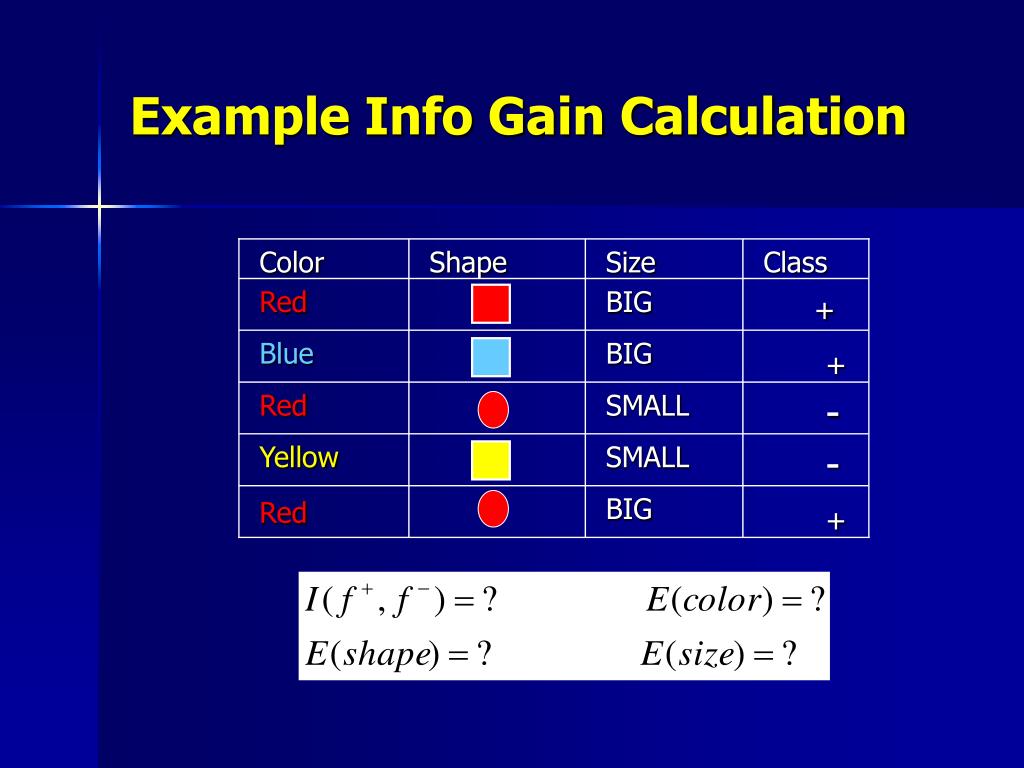 Example Info Gain Calculation

| Color | Shape | Size | Class |
|---|---|---|---|
| Red | | BIG | + |
| Blue | | BIG | + |
| Red | | SMALL | - |
| Yellow | | SMALL | - |
| Red | | BIG | + |

$I(f^+, f^-) = ?$ $E(color) = ?$

$E(shape) = ?$ $E(size) = ?$